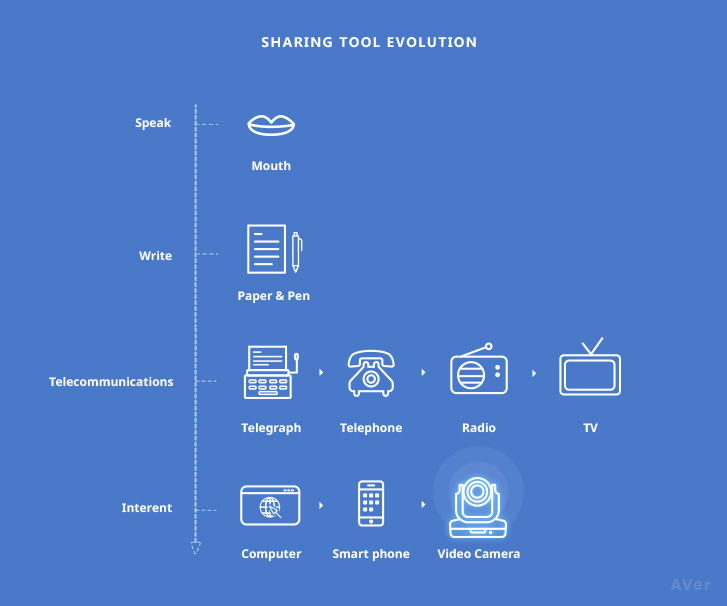 SHARING TOOL EVOLUTION

Speak

Mouth

Write

Paper & Pen

Telecommunications

Telegraph

Telephone

Radio

TV

Interent

Computer

Smart phone

Video Camera

AVer